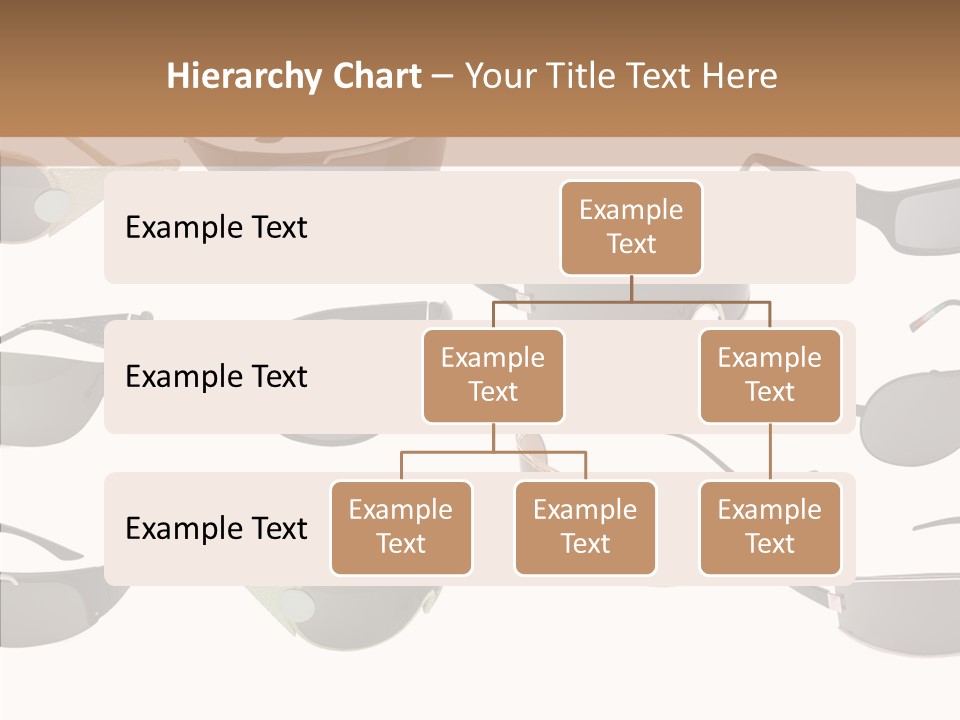 Hierarchy Chart – Your Title Text Here

Example Text

Example Text

Example Text

Example Text

Example Text

Example Text

Example Text

Example Text

Example Text